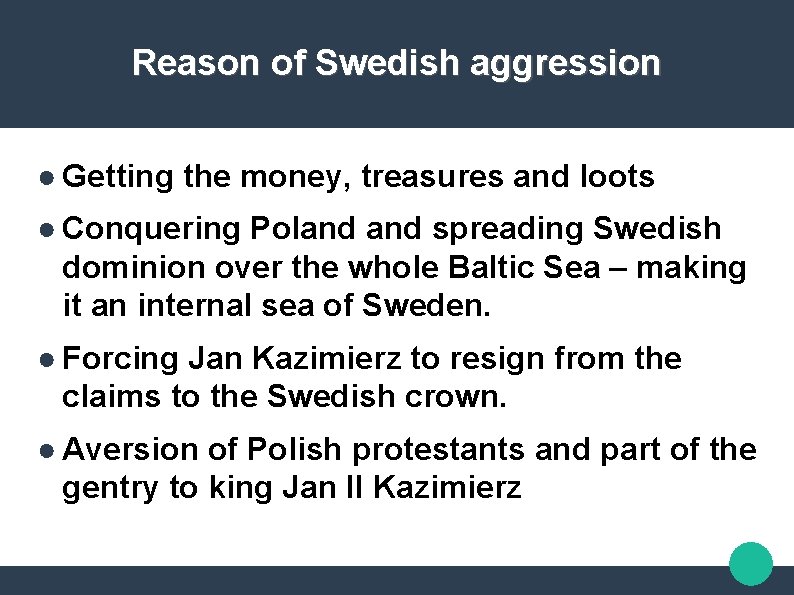 Reason of Swedish aggression

● Getting the money, treasures and loots

● Conquering Poland and spreading Swedish dominion over the whole Baltic Sea – making it an internal sea of Sweden.

● Forcing Jan Kazimierz to resign from the claims to the Swedish crown.

● Aversion of Polish protestants and part of the gentry to king Jan II Kazimierz